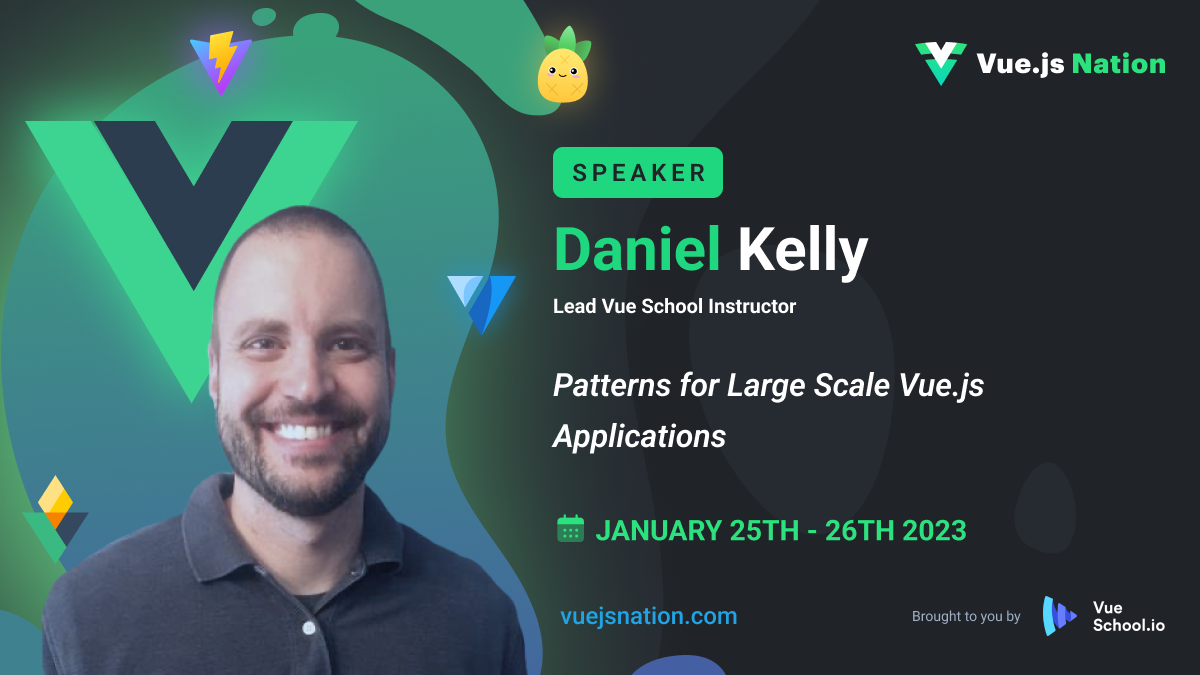 Vue.js Nation

SPEAKER

Daniel Kelly

Lead Vue School Instructor

Patterns for Large Scale Vue.js Applications

JANUARY 25TH - 26TH 2023

vuejsnation.com

Brought to you by Vue School.io